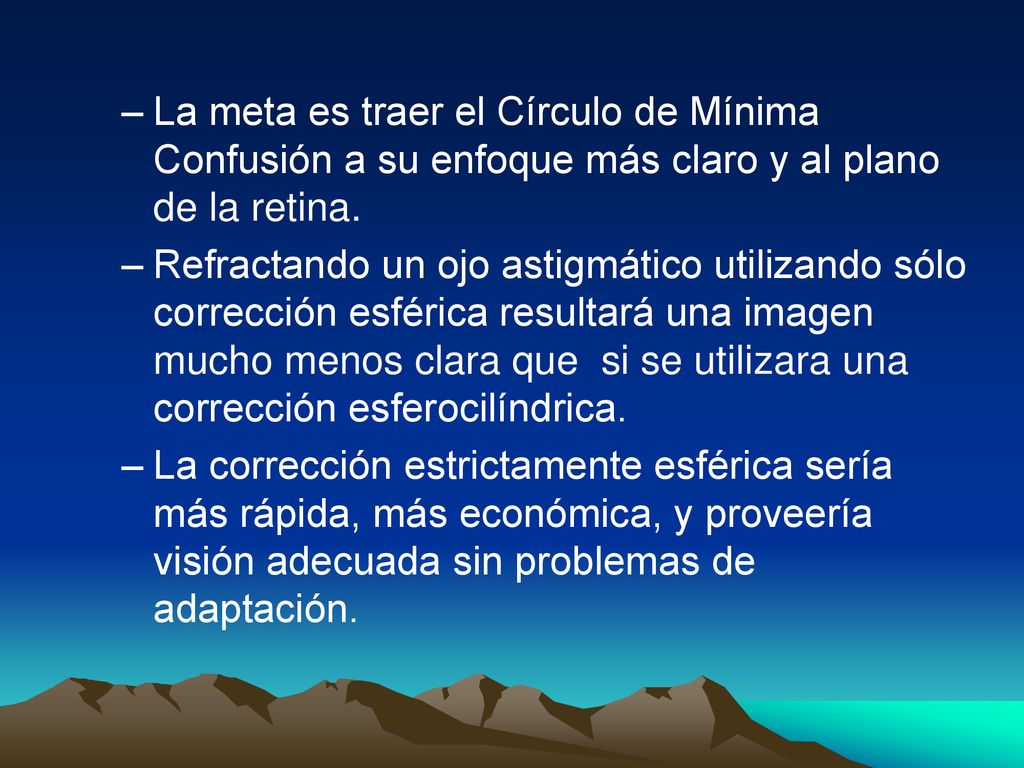 – La meta es traer el Círculo de Mínima Confusión a su enfoque más claro y al plano de la retina.

– Refractando un ojo astigmático utilizando sólo corrección esférica resultará una imagen mucho menos clara que  si se utilizara una corrección esferocilíndrica.

– La corrección estrictamente esférica sería más rápida, más económica, y proveería visión adecuada sin problemas de adaptación.